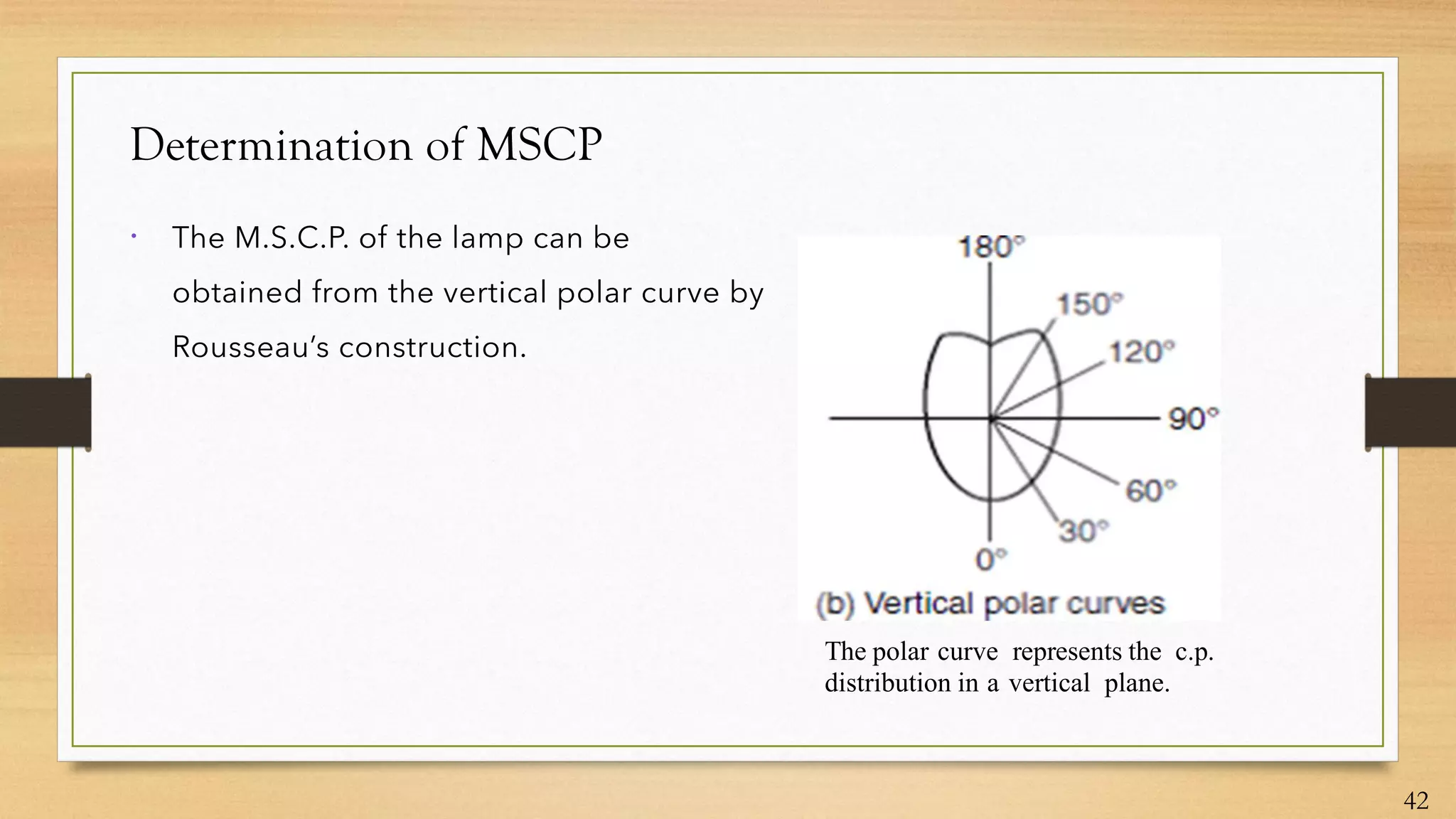 Determination of MSCP

• The M.S.C.P. of the lamp can be obtained from the vertical polar curve by Rousseau's construction.

180°
150°
120°
90°
60°
30°
0°
(b) Vertical polar curves

The polar curve represents the c.p. distribution in a vertical plane.

42